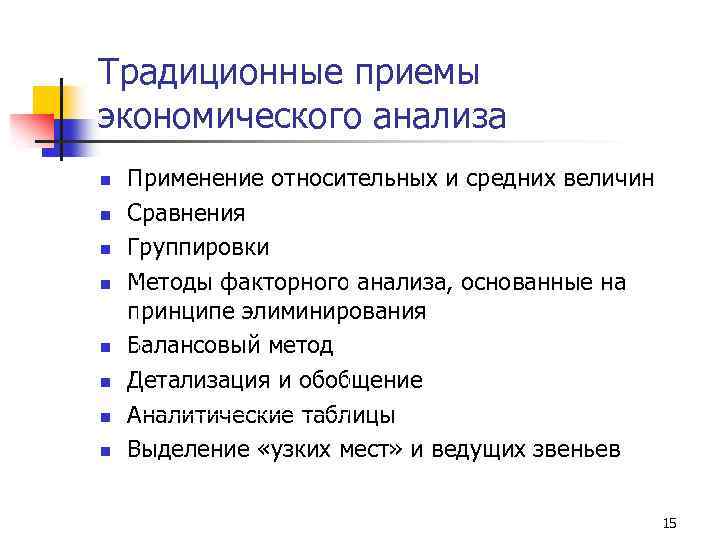 Традиционные приемы экономического анализа

- Применение относительных и средних величин
- Сравнения
- Группировки
- Методы факторного анализа, основанные на принципе элиминирования
- Балансовый метод
- Детализация и обобщение
- Аналитические таблицы
- Выделение «узких мест» и ведущих звеньев

15